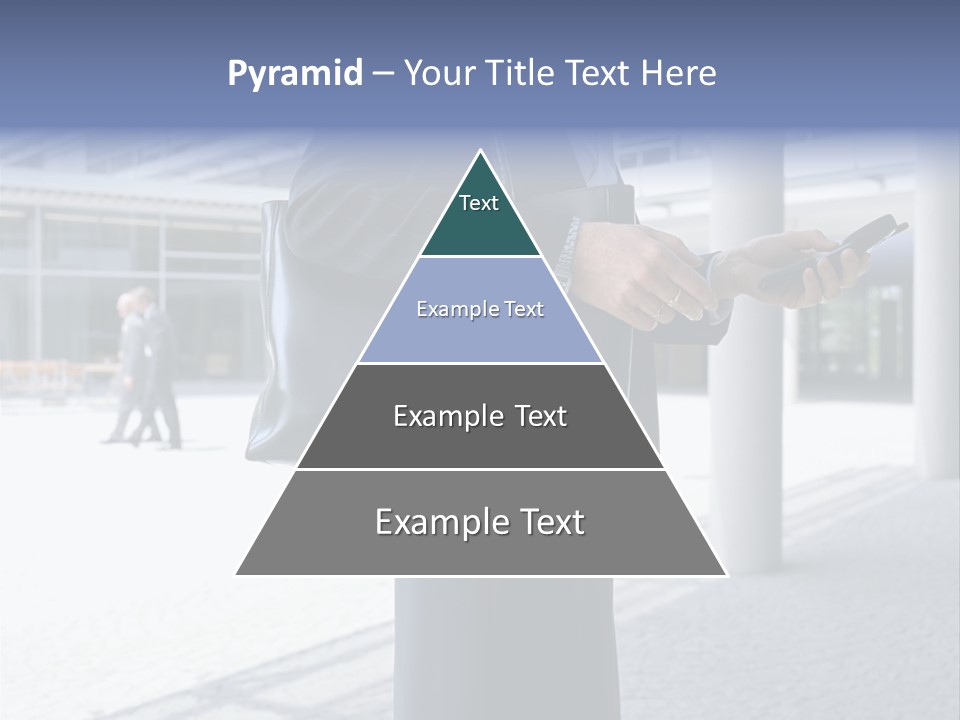 Pyramid – Your Title Text Here

Text

Example Text

Example Text

Example Text